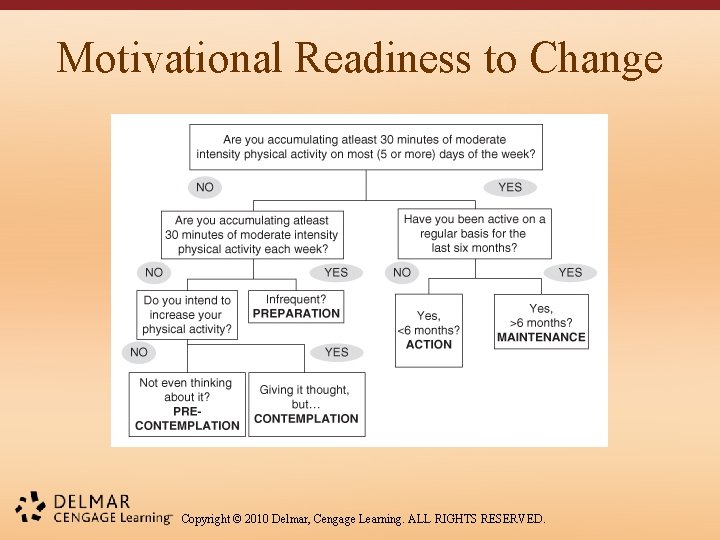 Motivational Readiness to Change

Are you accumulating atleast 30 minutes of moderate intensity physical activity on most (5 or more) days of the week?

NO

YES

Are you accumulating atleast 30 minutes of moderate intensity physical activity each week?

Have you been active on a regular basis for the last six months?

NO

YES

NO

YES

Do you intend to increase your physical activity?

Infrequent? PREPARATION

Yes, <6 months? ACTION

Yes, >6 months? MAINTENANCE

NO

YES

Not even thinking about it? PRE-CONTEMPLATION

Giving it thought, but… CONTEMPLATION

DELMAR CENGAGE Learning™ Copyright © 2010 Delmar, Cengage Learning. ALL RIGHTS RESERVED.